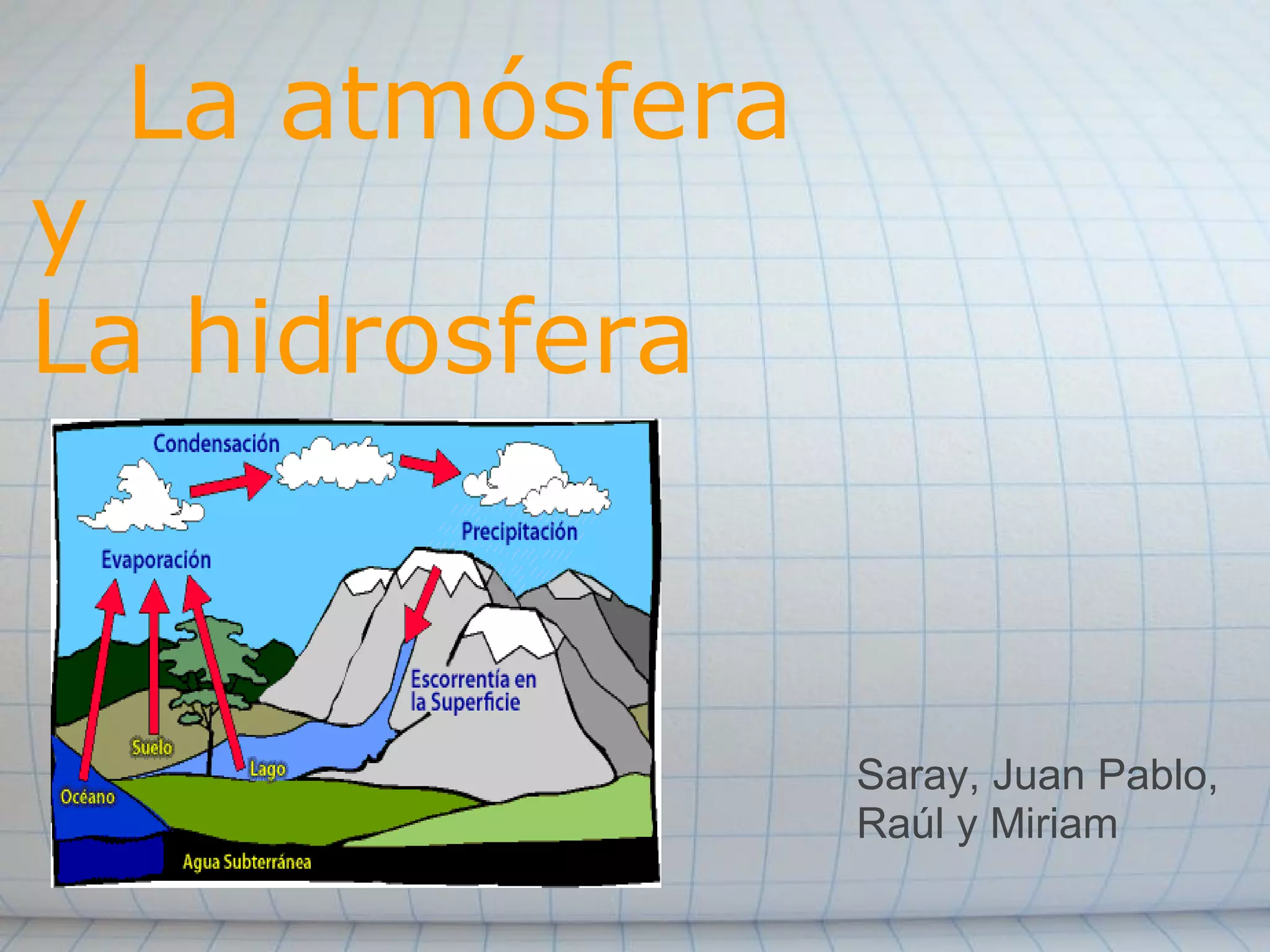 La atmósfera
y
La hidrosfera

Condensación
Precipitación
Evaporación
Escorrentía en la Superficie
Suelo
Lago
Océano
Agua Subterránea

Saray, Juan Pablo, Raúl y Miriam